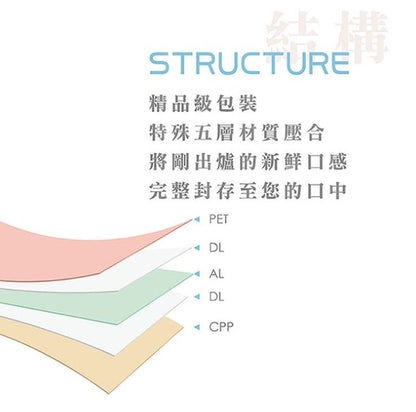 結構
STRUCTURE

精品級包裝
特殊五層材質壓合
將剛出爐的新鮮口感
完整封存至您的口中

PET
DL
AL
DL
CPP